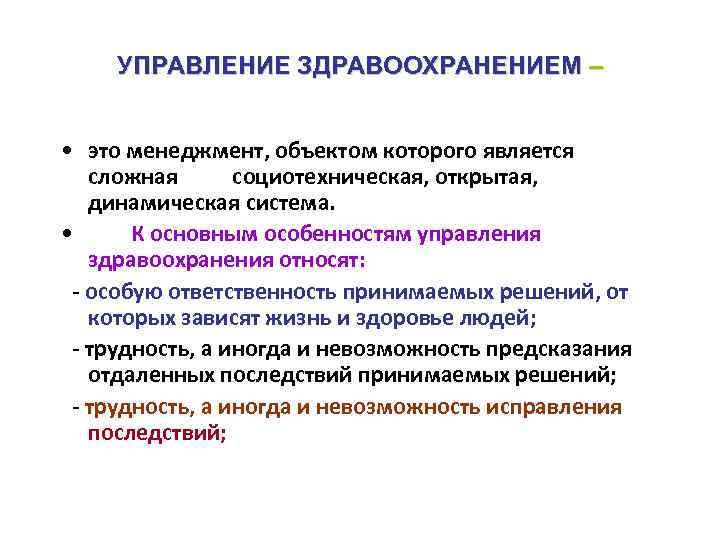 УПРАВЛЕНИЕ ЗДРАВООХРАНЕНИЕМ –

• это менеджмент, объектом которого является сложная социотехническая, открытая, динамическая система.

• К основным особенностям управления здравоохранения относят:

- особую ответственность принимаемых решений, от которых зависят жизнь и здоровье людей;

- трудность, а иногда и невозможность предсказания отдаленных последствий принимаемых решений;

- трудность, а иногда и невозможность исправления последствий;